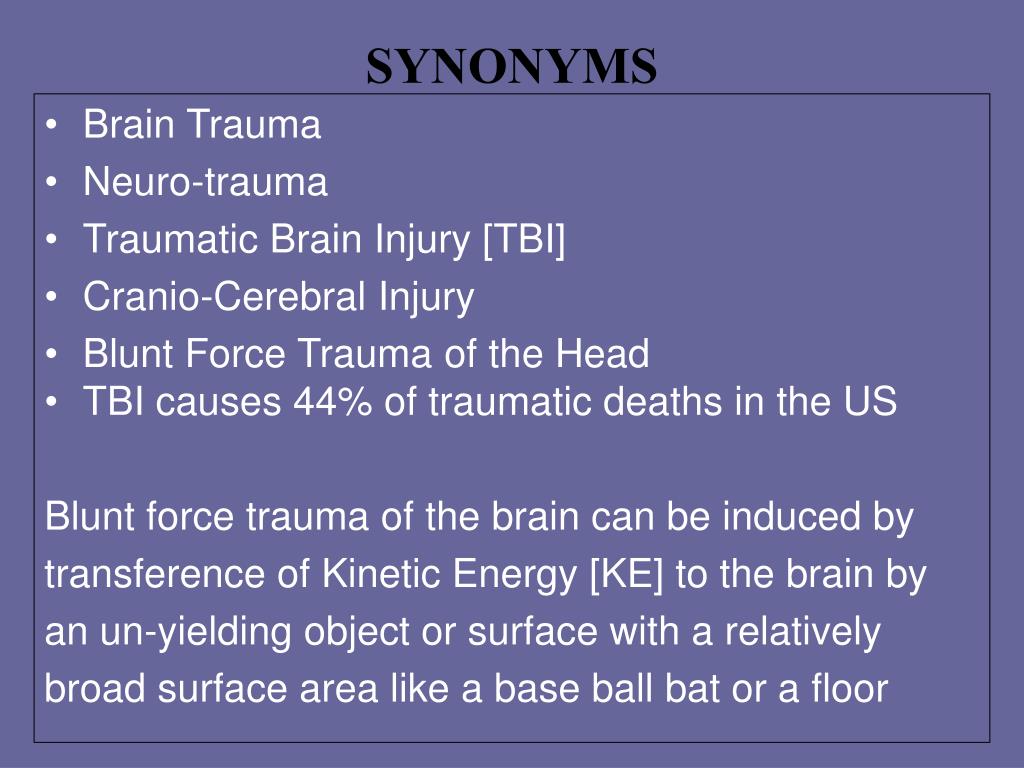 SYNONYMS

• Brain Trauma
• Neuro-trauma
• Traumatic Brain Injury [TBI]
• Cranio-Cerebral Injury
• Blunt Force Trauma of the Head
• TBI causes 44% of traumatic deaths in the US

Blunt force trauma of the brain can be induced by transference of Kinetic Energy [KE] to the brain by an un-yielding object or surface with a relatively broad surface area like a base ball bat or a floor